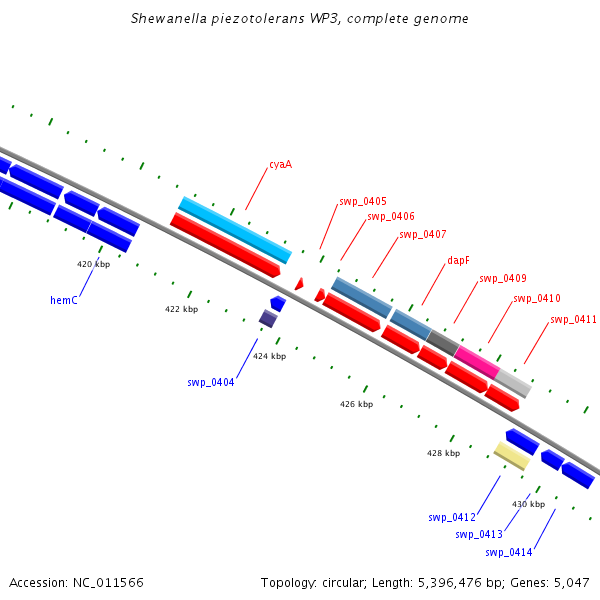 Shewanella piezotolerans WP3, complete genome

cyaA
swp_0405
swp_0406
swp_0407
dapF
swp_0409
swp_0410
swp_0411

420 kbp
hemC
422 kbp
424 kbp
swp_0404
426 kbp
428 kbp
430 kbp
swp_0412
swp_0413
swp_0414

Accession: NC_011566

Topology: circular; Length: 5,396,476 bp; Genes: 5,047